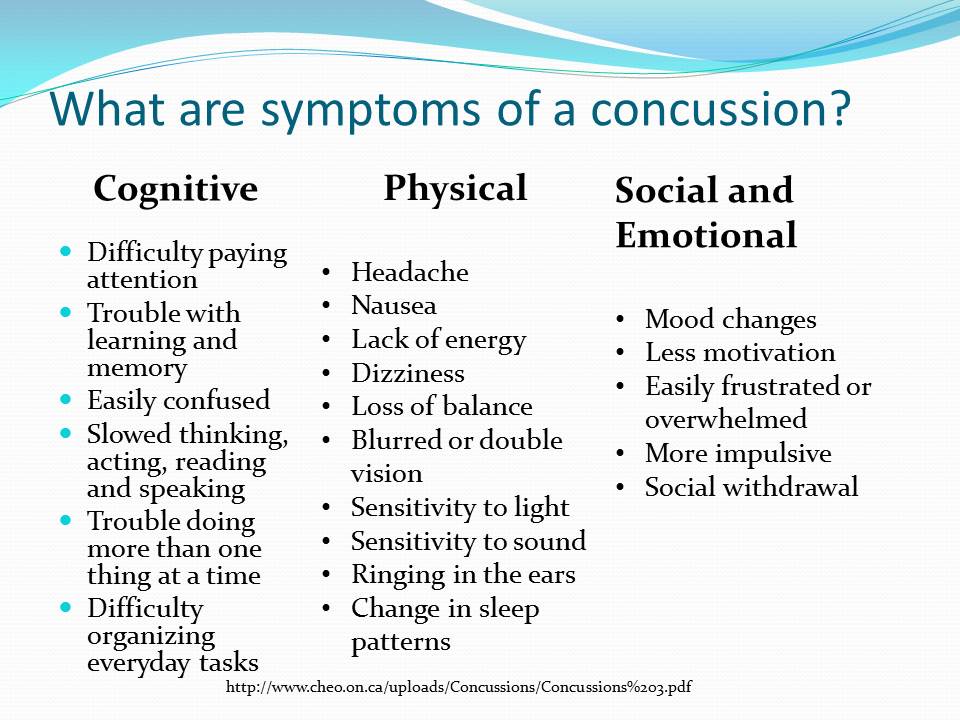 What are symptoms of a concussion?

Cognitive

- Difficulty paying attention
- Trouble with learning and memory
- Easily confused
- Slowed thinking, acting, reading and speaking
- Trouble doing more than one thing at a time
- Difficulty organizing everyday tasks

Physical

- Headache
- Nausea
- Lack of energy
- Dizziness
- Loss of balance
- Blurred or double vision
- Sensitivity to light
- Sensitivity to sound
- Ringing in the ears
- Change in sleep patterns

Social and Emotional

- Mood changes
- Less motivation
- Easily frustrated or overwhelmed
- More impulsive
- Social withdrawal

http://www.cheo.on.ca/uploads/Concussions/Concussions%203.pdf